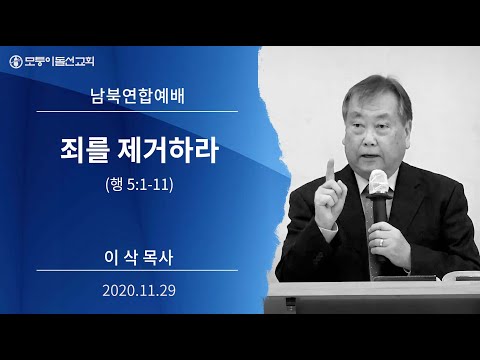 모퉁이돌선교회

남북연합예배

죄를 제거하라

(행 5:1-11)

이 삭 목사

2020.11.29